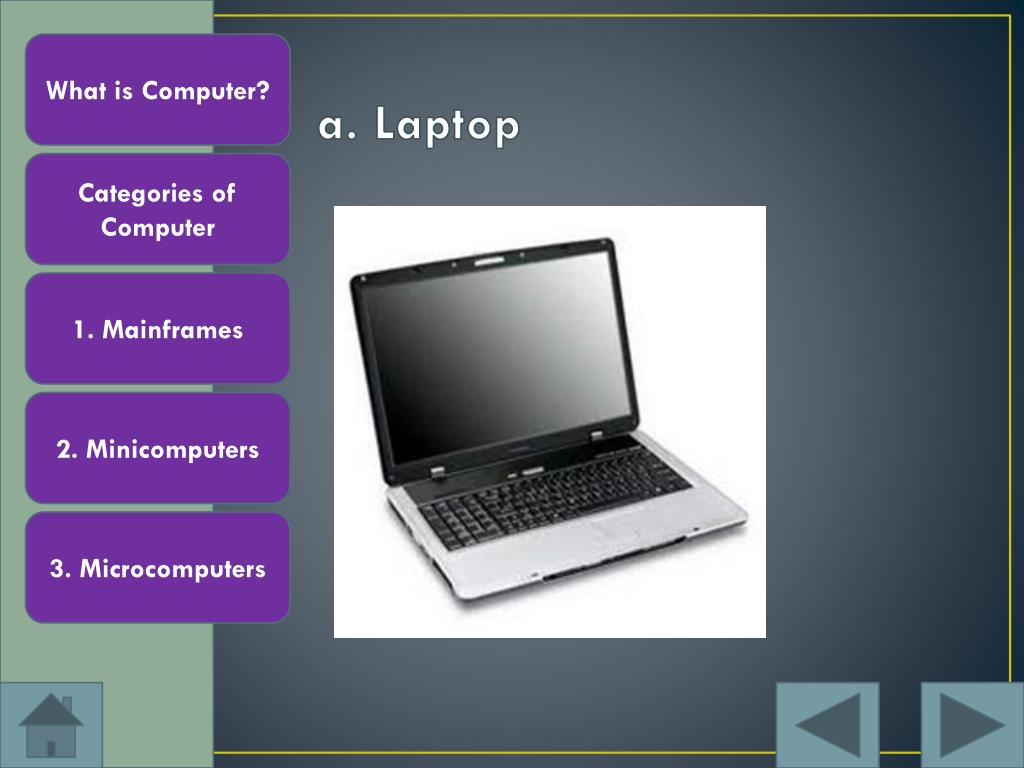 What is Computer?

Categories of Computer

1. Mainframes

2. Minicomputers

3. Microcomputers

a. Laptop